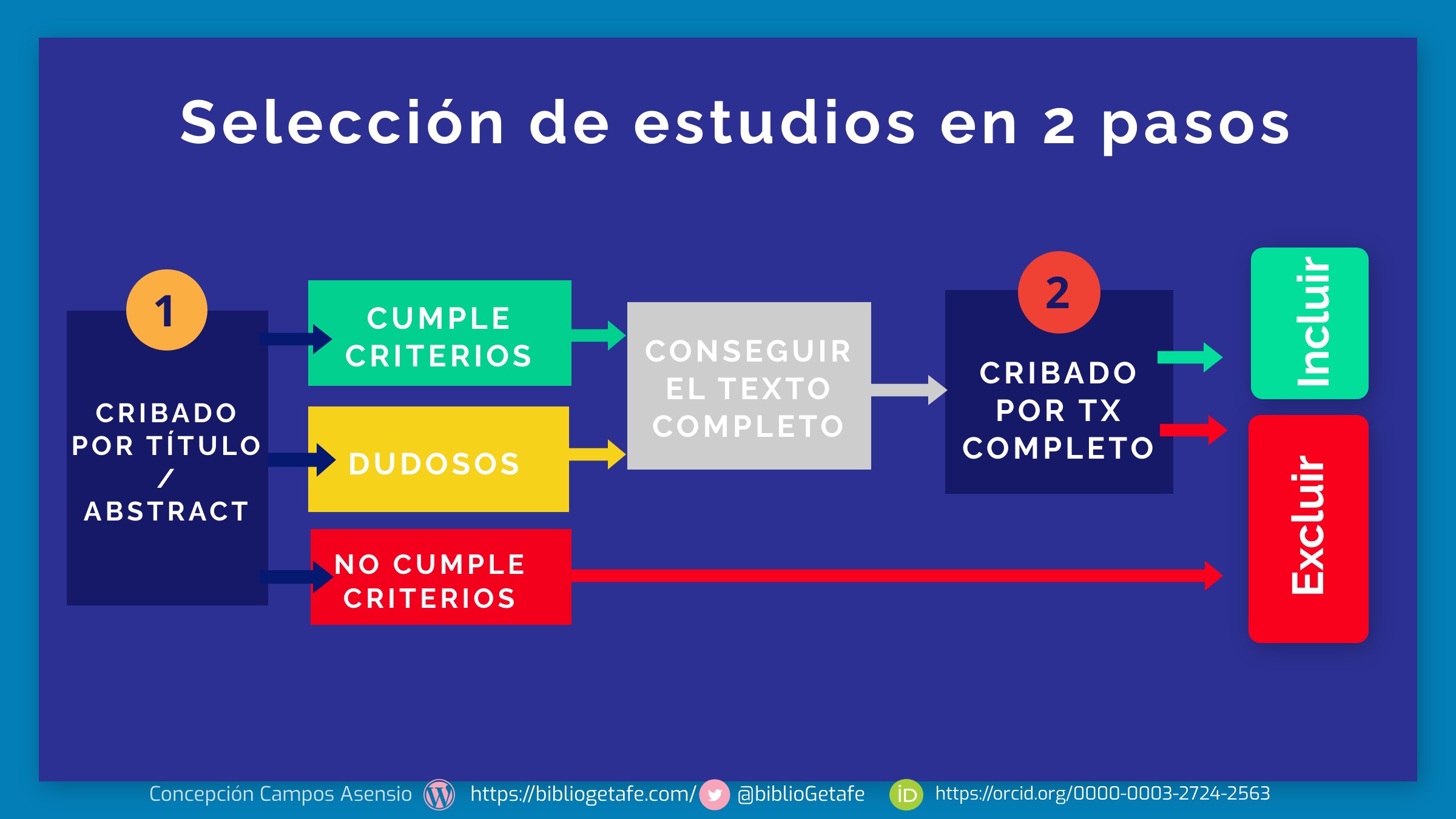 Selección de estudios en 2 pasos

1

CRIBADO POR TÍTULO / ABSTRACT

CUMPLE CRITERIOS

DUDOSOS

NO CUMPLE CRITERIOS

CONSEGUIR EL TEXTO COMPLETO

2

CRIBADO POR TX COMPLETO

Incluir

Excluir

Concepción Campos Asensio https://bibliogetafe.com/ @biblioGetafe iD https://orcid.org/0000-0003-2724-2563